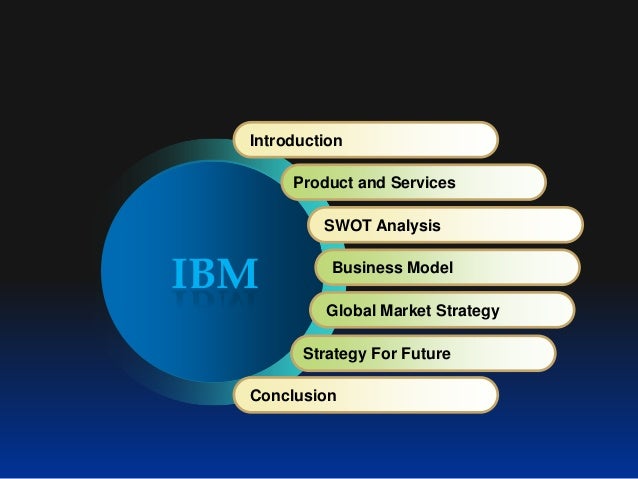 IBM

Introduction

Product and Services

SWOT Analysis

Business Model

Global Market Strategy

Strategy For Future

Conclusion